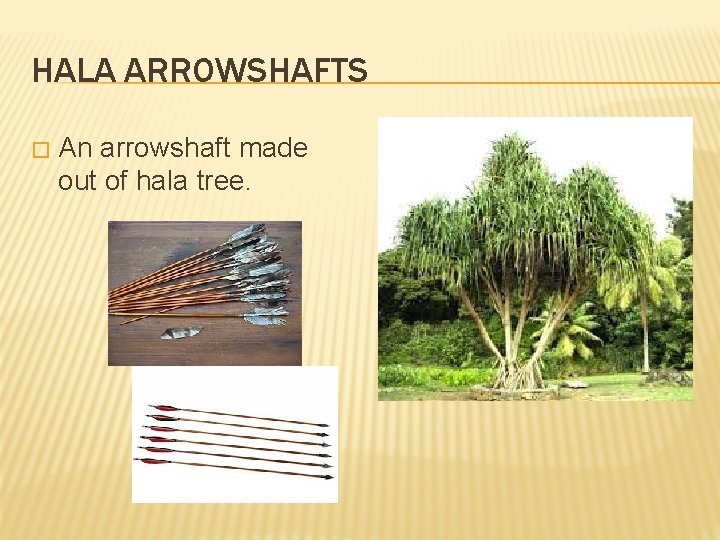 HALA ARROWSHAFTS

□ An arrowshaft made out of hala tree.